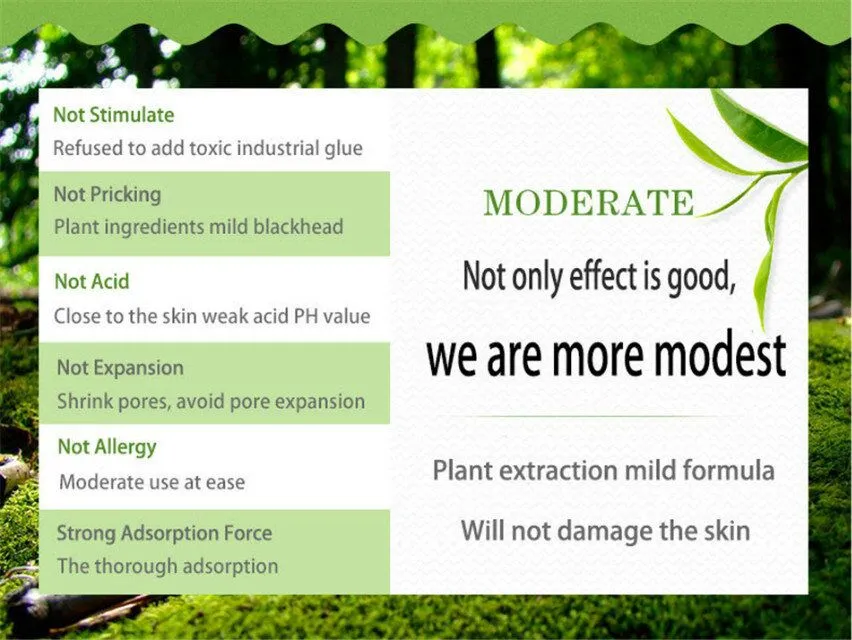 Not Stimulate
Refused to add toxic industrial glue

Not Pricking
Plant ingredients mild blackhead

Not Acid
Close to the skin weak acid PH value

Not Expansion
Shrink pores, avoid pore expansion

Not Allergy
Moderate use at ease

Strong Adsorption Force
The thorough adsorption

MODERATE

Not only effect is good,
we are more modest

Plant extraction mild formula
Will not damage the skin